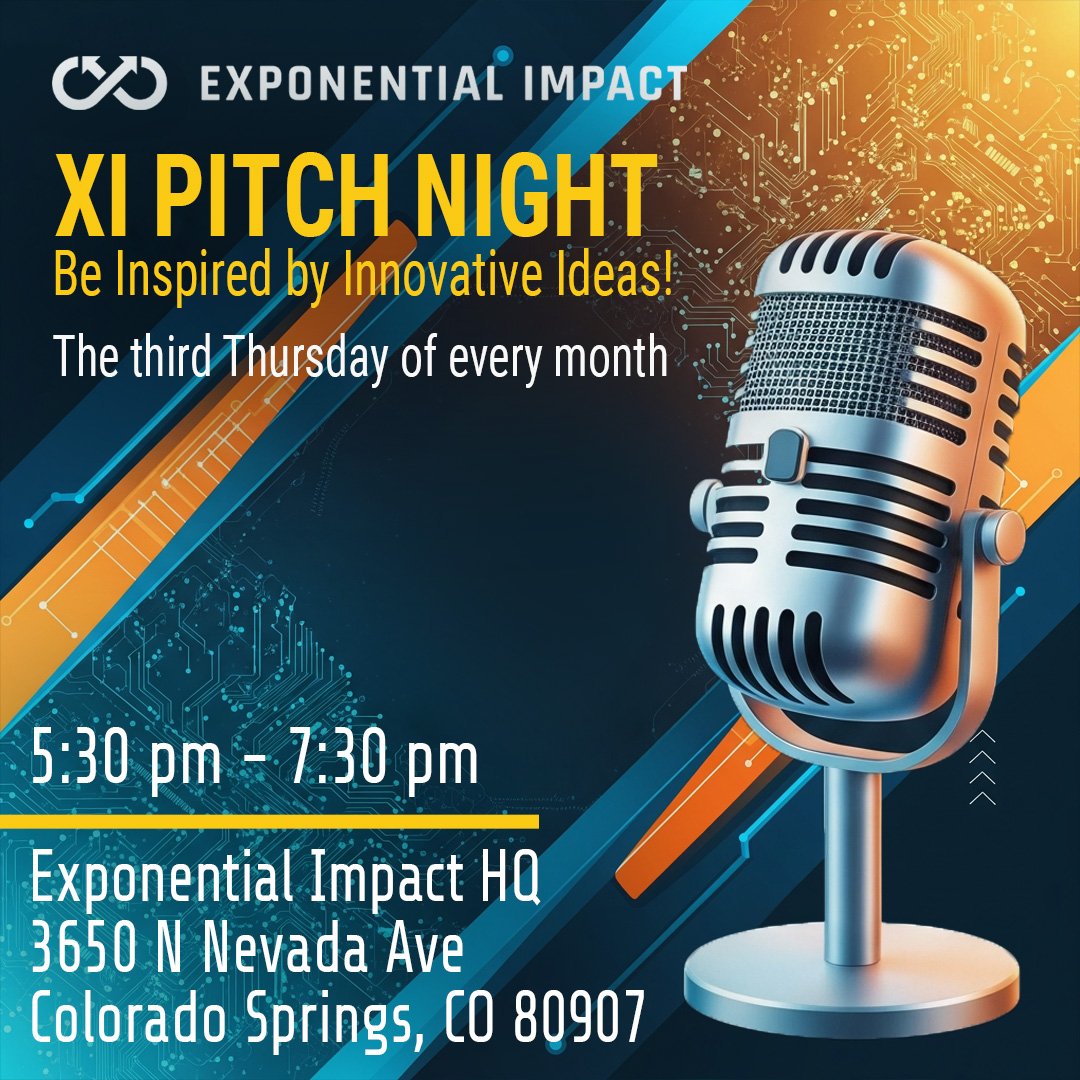 EXPONENTIAL IMPACT

XI PITCH NIGHT
Be Inspired by Innovative Ideas!

The third Thursday of every month

5:30 pm - 7:30 pm

Exponential Impact HQ
3650 N Nevada Ave
Colorado Springs, CO 80907